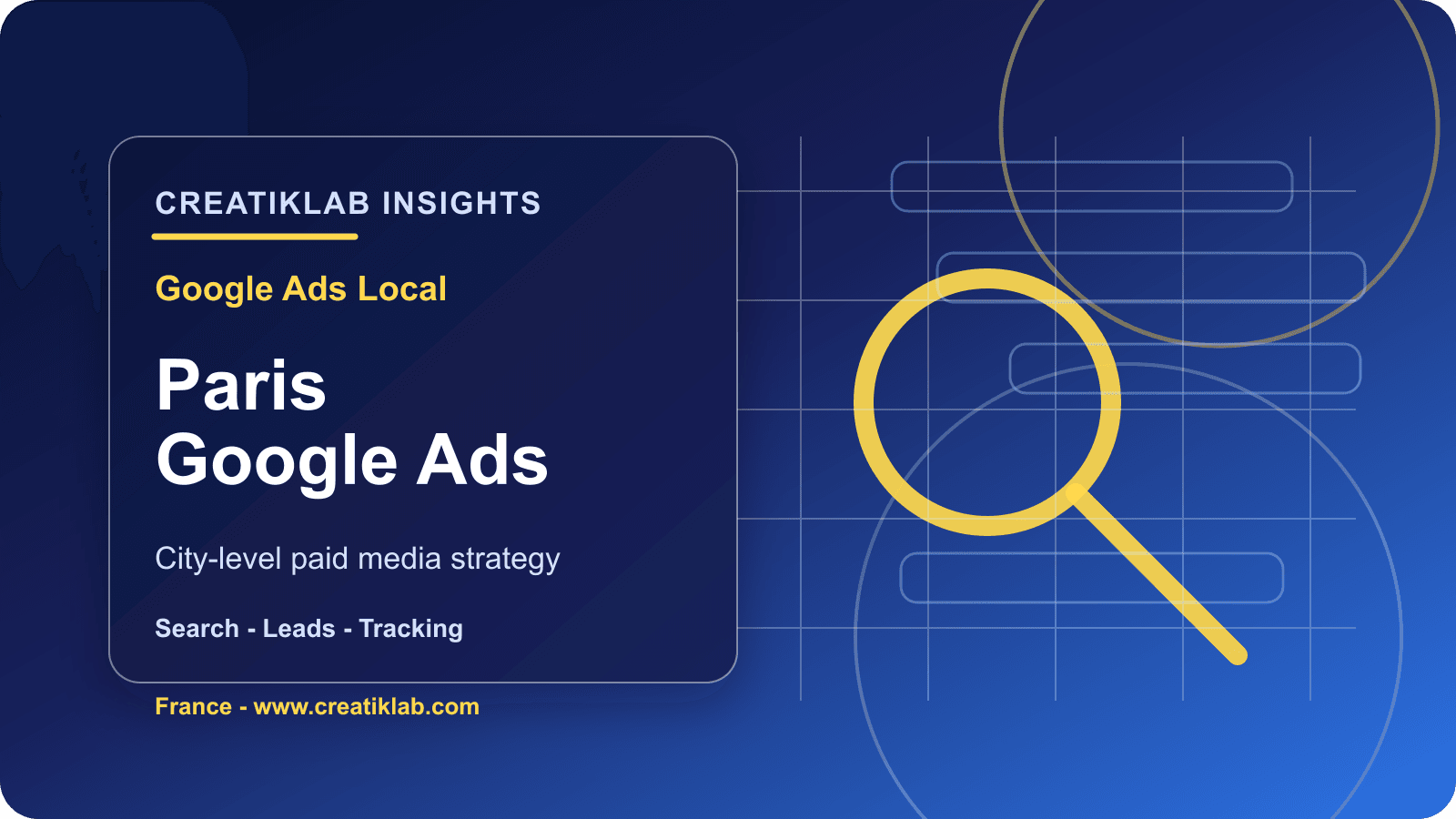 CREATIKLAB INSIGHTS

Google Ads Local

Paris
Google Ads

City-level paid media strategy

Search - Leads - Tracking

France - www.creatiklab.com